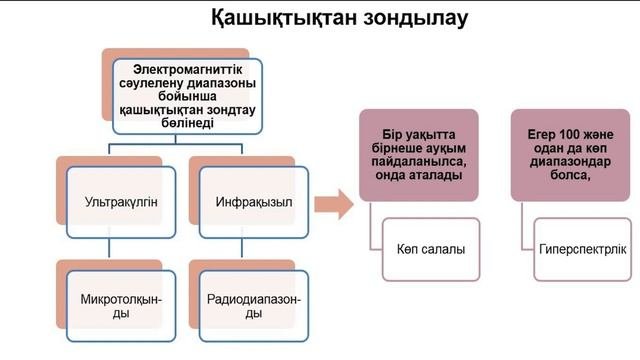 Қашықтықтан зондылау

Электромагниттік сәулелену диапазоны бойынша қашықтықтан зондтау бөлінеді

Ультракүлгін

Инфрақызыл

Микротолқынды

Радиодиапазонды

Бір уақытта бірнеше ауқым пайдаланылса, онда аталады

Көп салалы

Егер 100 және одан да көп диапазондар болса,

Гиперспектрлік